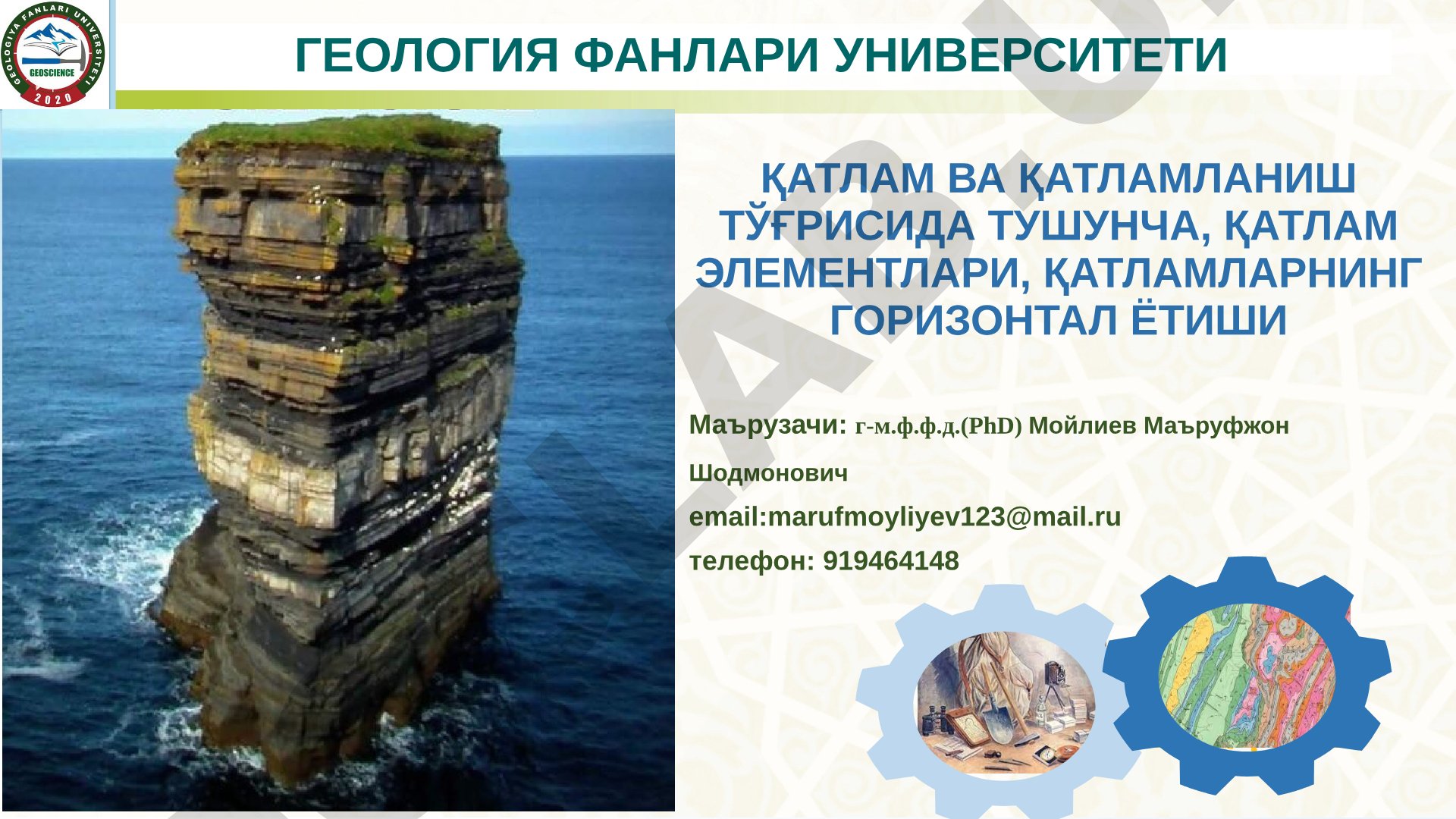 GEOLOGIYA FANLARI UNIVERSITETI
GEOSCIENCE
2020

ГЕОЛОГИЯ ФАНЛАРИ УНИВЕРСИТЕТИ

ҚАТЛАМ ВА ҚАТЛАМЛАНИШ ТЎҒРИСИДА ТУШУНЧА, ҚАТЛАМ ЭЛЕМЕНТЛАРИ, ҚАТЛАМЛАРНИНГ ГОРИЗОНТАЛ ЁТИШИ

Маърузачи: г-м.ф.ф.д.(PhD) Мойлиев Маъруфжон Шодмонович

email:marufmoyliyev123@mail.ru

телефон: 919464148